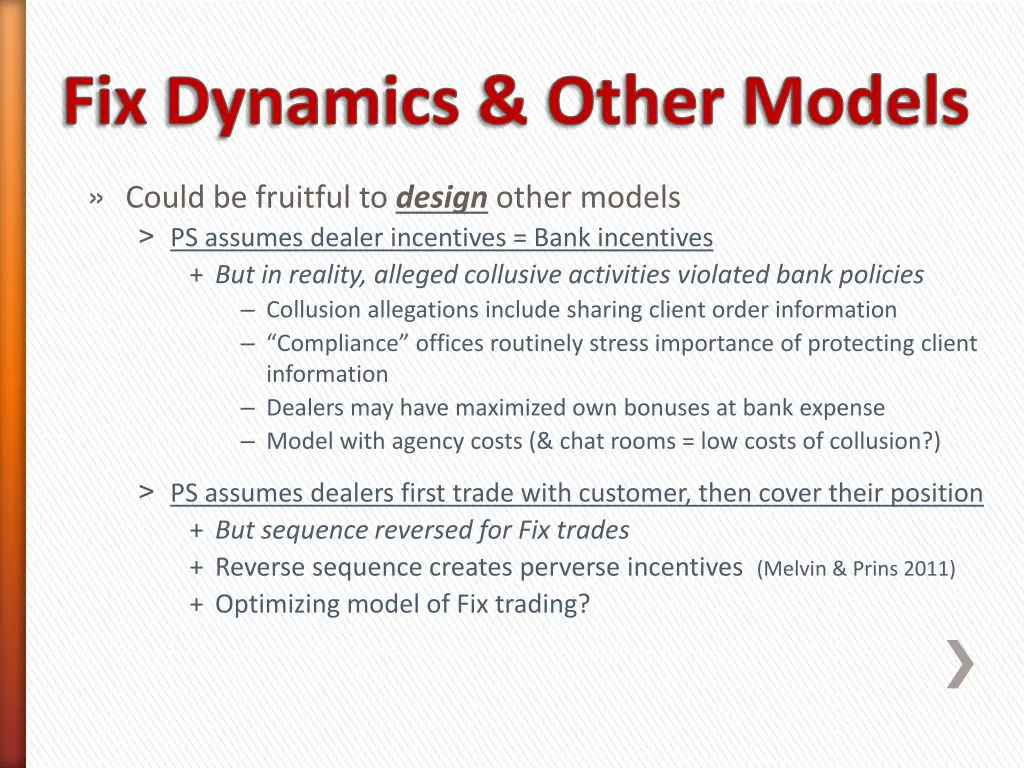 Fix Dynamics & Other Models

» Could be fruitful to design other models

> PS assumes dealer incentives = Bank incentives

+ But in reality, alleged collusive activities violated bank policies

– Collusion allegations include sharing client order information

– “Compliance” offices routinely stress importance of protecting client information

– Dealers may have maximized own bonuses at bank expense

– Model with agency costs (& chat rooms = low costs of collusion?)

> PS assumes dealers first trade with customer, then cover their position

+ But sequence reversed for Fix trades

+ Reverse sequence creates perverse incentives (Melvin & Prins 2011)

+ Optimizing model of Fix trading?